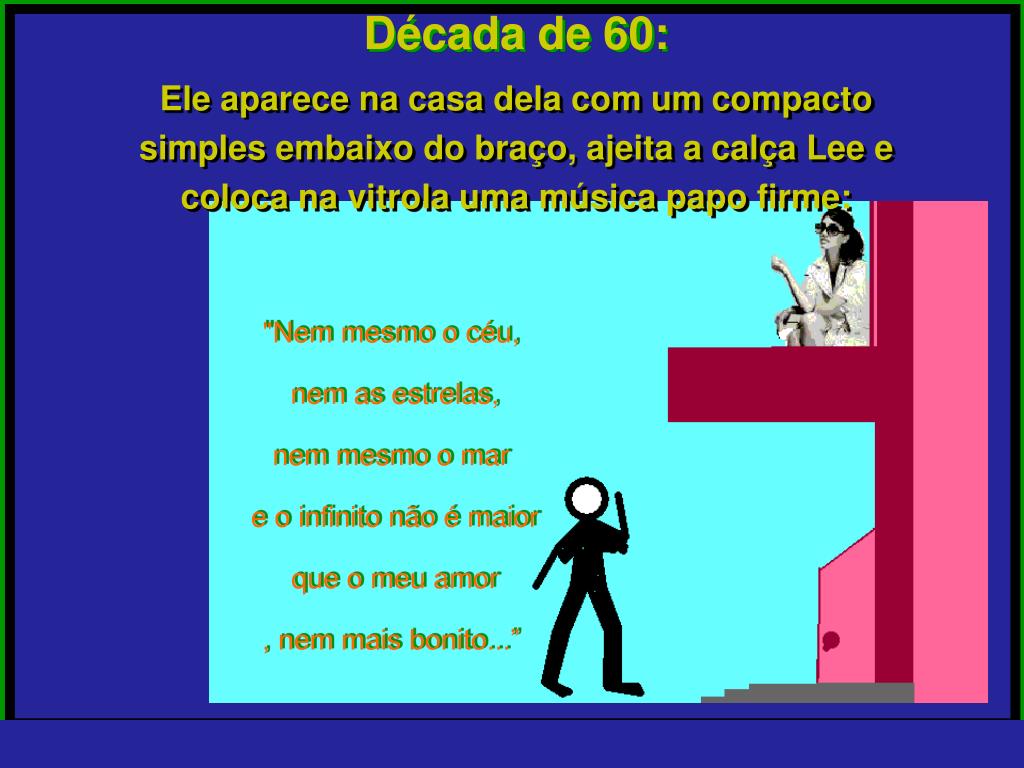 Década de 60:

Ele aparece na casa dela com um compacto simples embaixo do braço, ajeita a calça Lee e coloca na vitrola uma música papo firme:

"Nem mesmo o céu,
nem as estrelas,
nem mesmo o mar
e o infinito não é maior
que o meu amor
, nem mais bonito..."